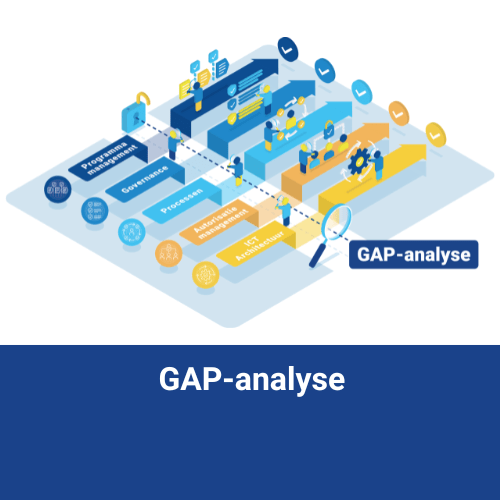 Programma management
Governance
Processen
Autorisatie management
ICT Architectuur
GAP-analyse

GAP-analyse